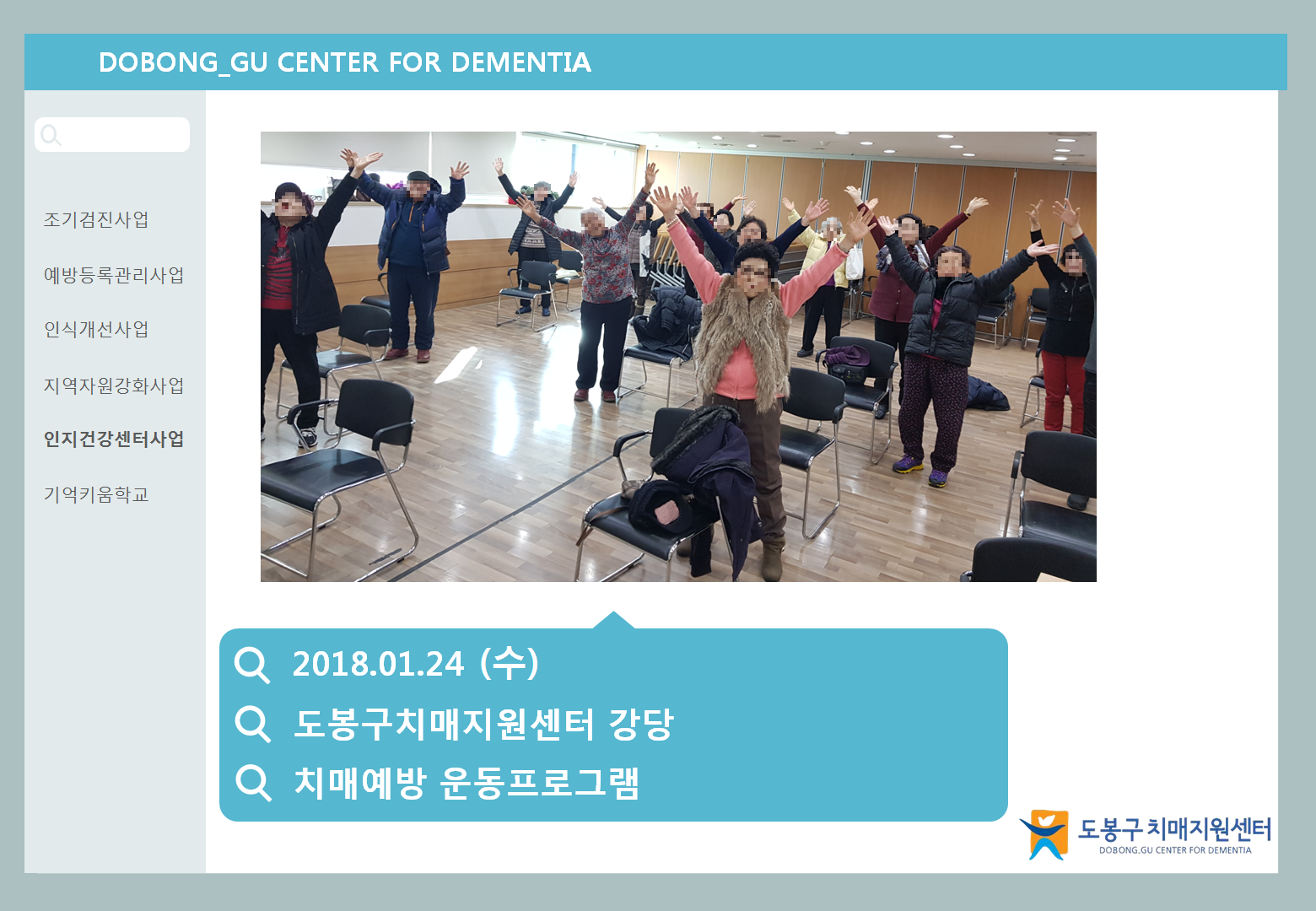 DOBONG_GU CENTER FOR DEMENTIA

조기검진사업

예방등록관리사업

인식개선사업

지역자원강화사업

인지건강센터사업

기억키움학교

2018.01.24 (수)

도봉구치매지원센터 강당

치매예방 운동프로그램

도봉구치매지원센터
DOBONG.GU CENTER FOR DEMENTIA